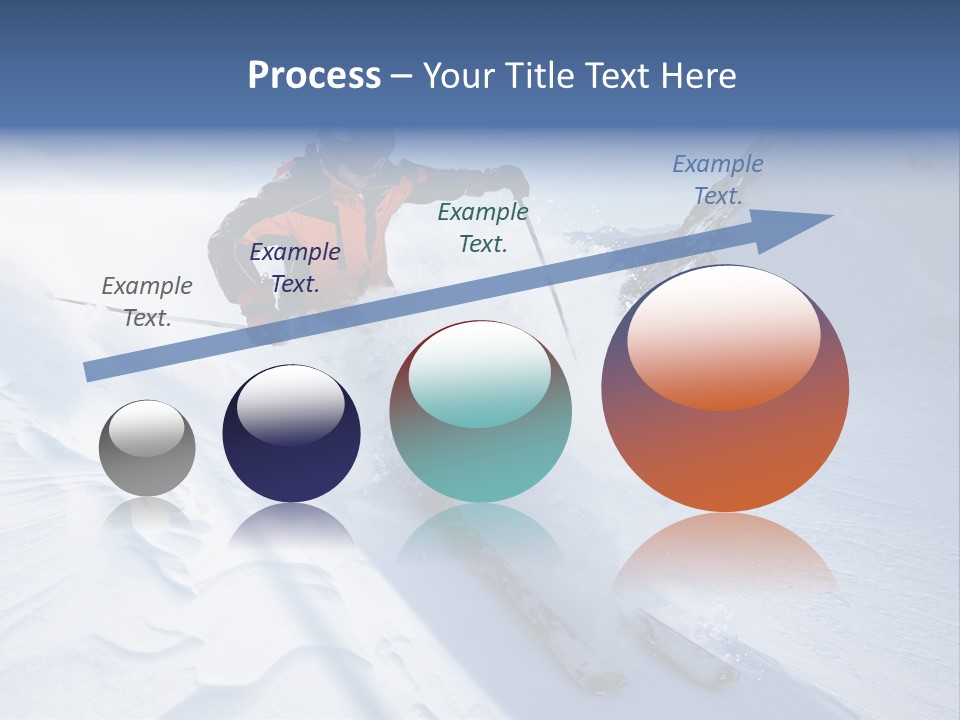 Process – Your Title Text Here

Example Text.

Example Text.

Example Text.

Example Text.